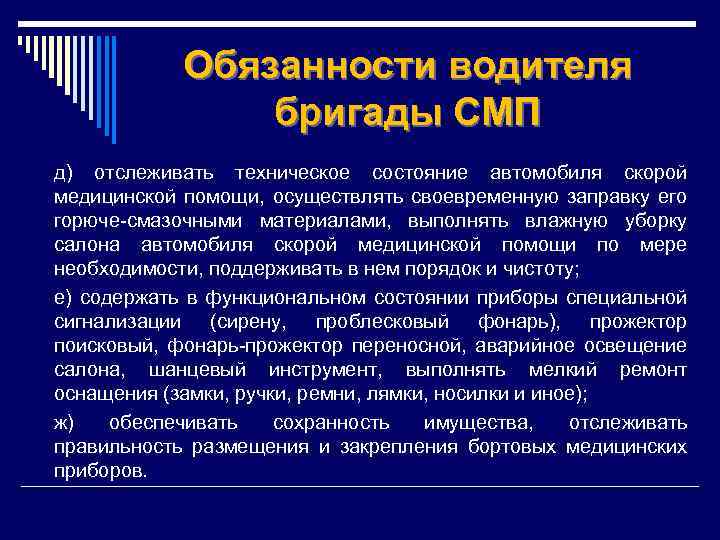 Обязанности водителя бригады СМП

д) отслеживать техническое состояние автомобиля скорой медицинской помощи, осуществлять своевременную заправку его горюче-смазочными материалами, выполнять влажную уборку салона автомобиля скорой медицинской помощи по мере необходимости, поддерживать в нем порядок и чистоту;

е) содержать в функциональном состоянии приборы специальной сигнализации (сирену, проблесковый фонарь), прожектор поисковый, фонарь-прожектор переносной, аварийное освещение салона, шанцевый инструмент, выполнять мелкий ремонт оснащения (замки, ручки, ремни, лямки, носилки и иное);

ж) обеспечивать сохранность имущества, отслеживать правильность размещения и закрепления бортовых медицинских приборов.